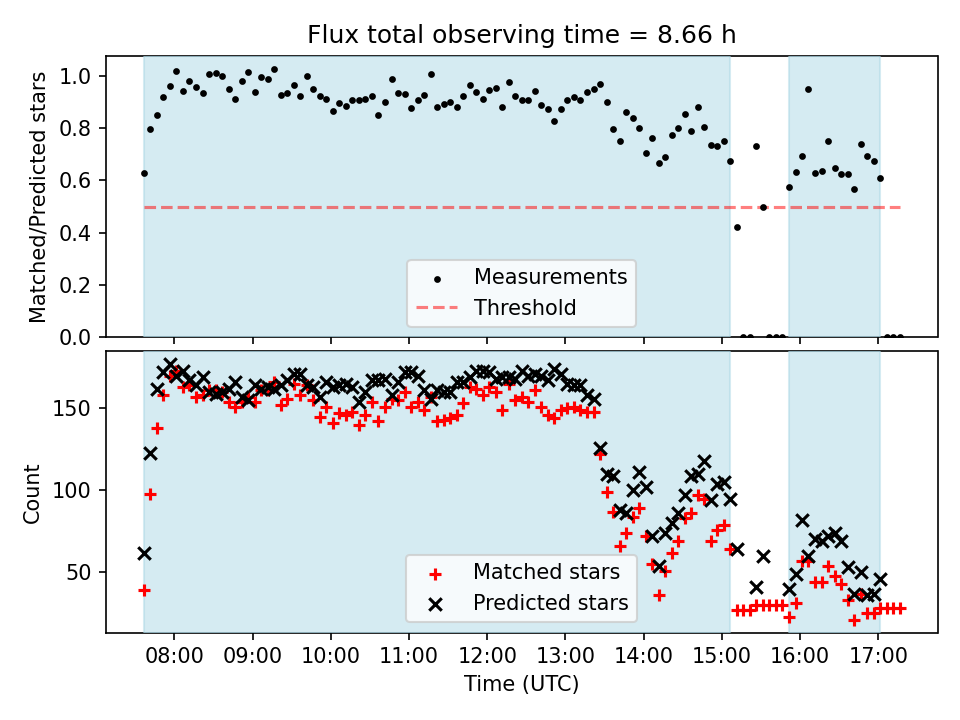 Flux total observing time = 8.66 h

Matched/Predicted stars

1.0
0.8
0.6
0.4
0.2
0.0

Measurements
Threshold

Count

150
100
50

Matched stars
Predicted stars

08:00 09:00 10:00 11:00 12:00 13:00 14:00 15:00 16:00 17:00
Time (UTC)